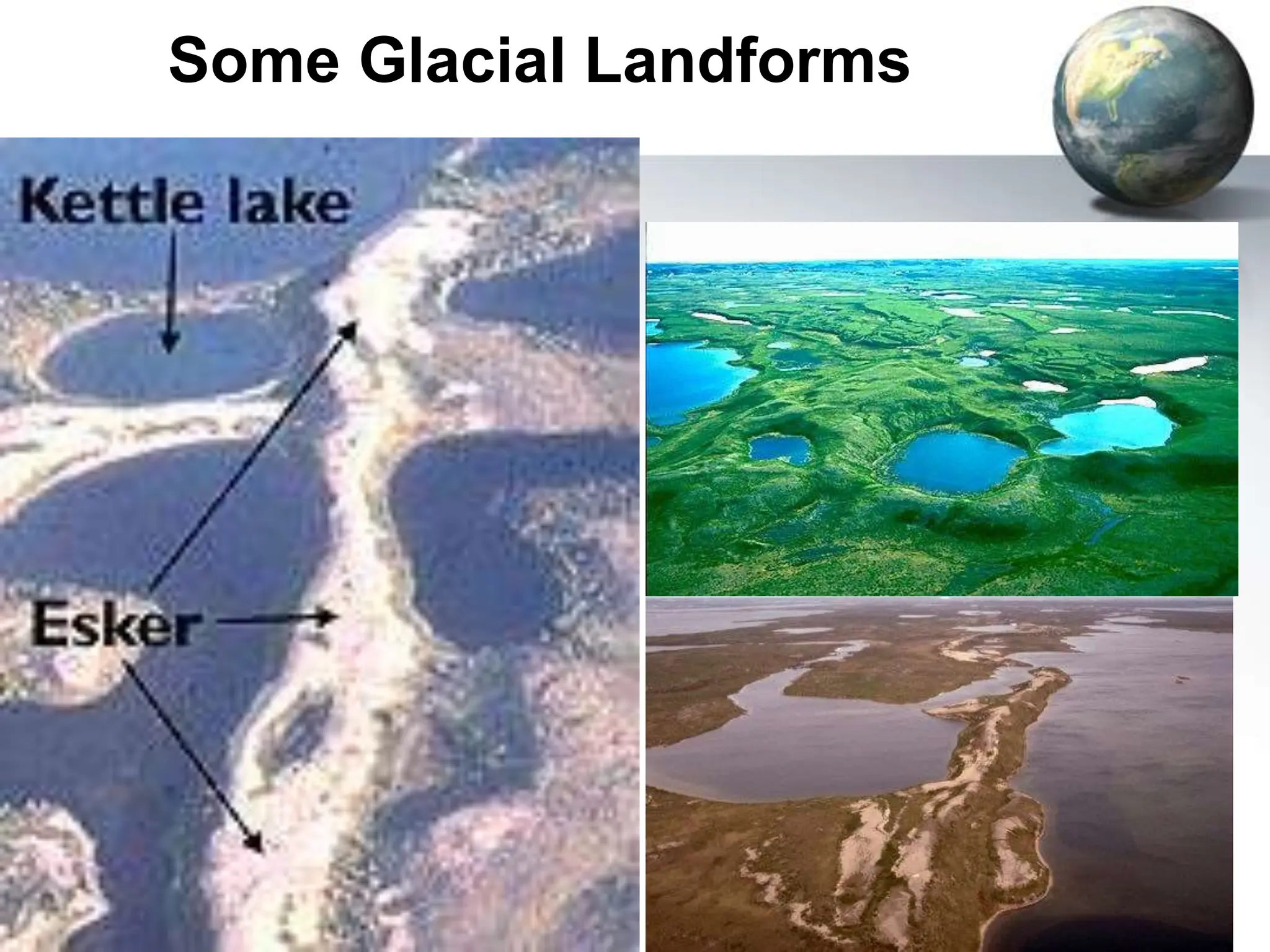 Some Glacial Landforms

Kettle lake

Esker